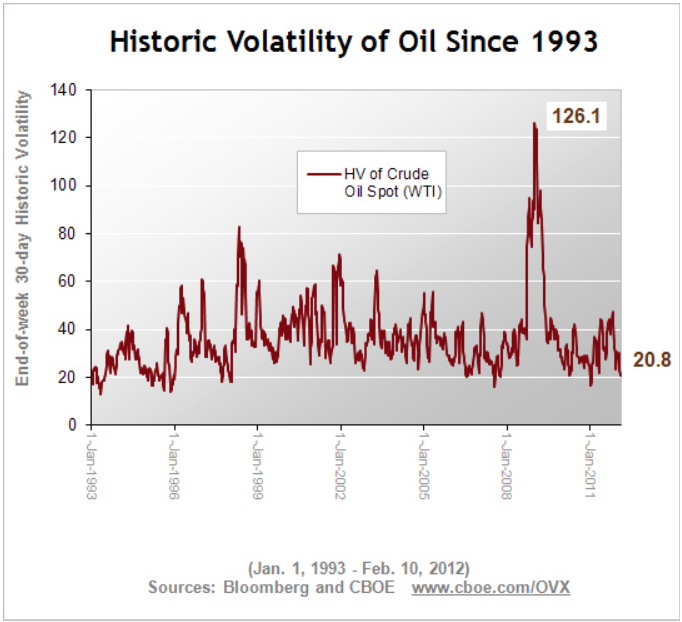 Historic Volatility of Oil Since 1993

End-of-week 30-day Historic Volatility

140
120
100
80
60
40
20
0

126.1

HV of Crude Oil Spot (WTI)

20.8

1-Jan-1993
1-Jan-1996
1-Jan-1999
1-Jan-2002
1-Jan-2005
1-Jan-2008
1-Jan-2011

(Jan. 1, 1993 - Feb. 10, 2012)
Sources: Bloomberg and CBOE www.cboe.com/OVX